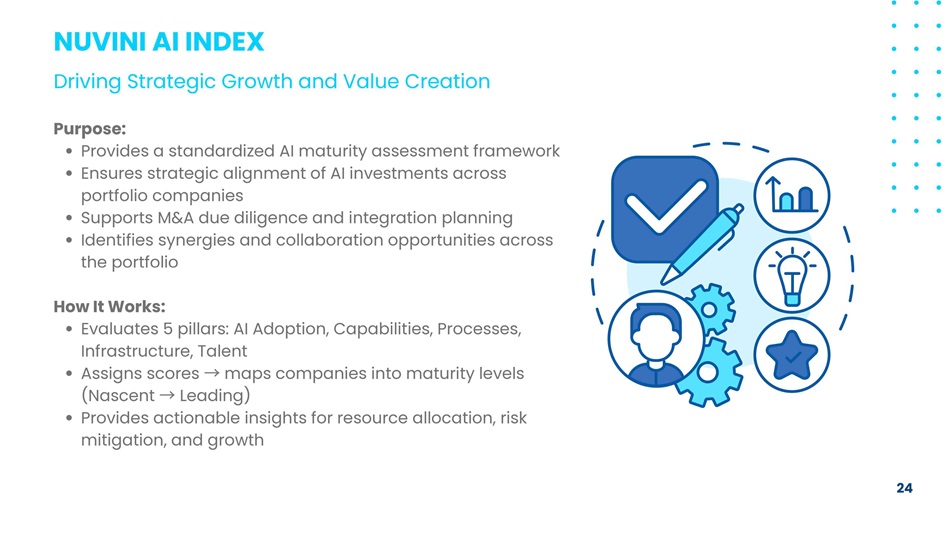 NUVINI AI INDEX

Driving Strategic Growth and Value Creation

Purpose:
• Provides a standardized AI maturity assessment framework
• Ensures strategic alignment of AI investments across portfolio companies
• Supports M&A due diligence and integration planning
• Identifies synergies and collaboration opportunities across the portfolio

How It Works:
• Evaluates 5 pillars: AI Adoption, Capabilities, Processes, Infrastructure, Talent
• Assigns scores → maps companies into maturity levels (Nascent → Leading)
• Provides actionable insights for resource allocation, risk mitigation, and growth

24